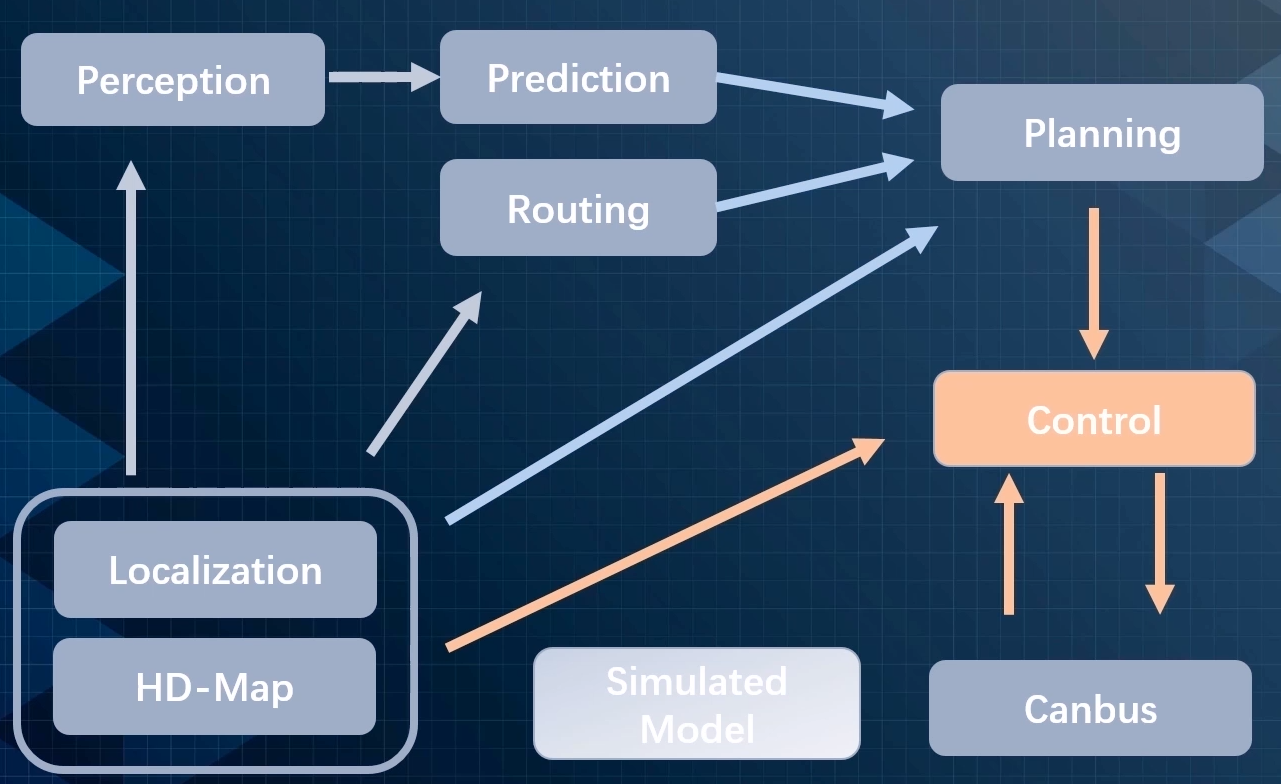 Perception
Prediction
Routing
Planning
Control
Localization
HD-Map
Simulated Model
Canbus